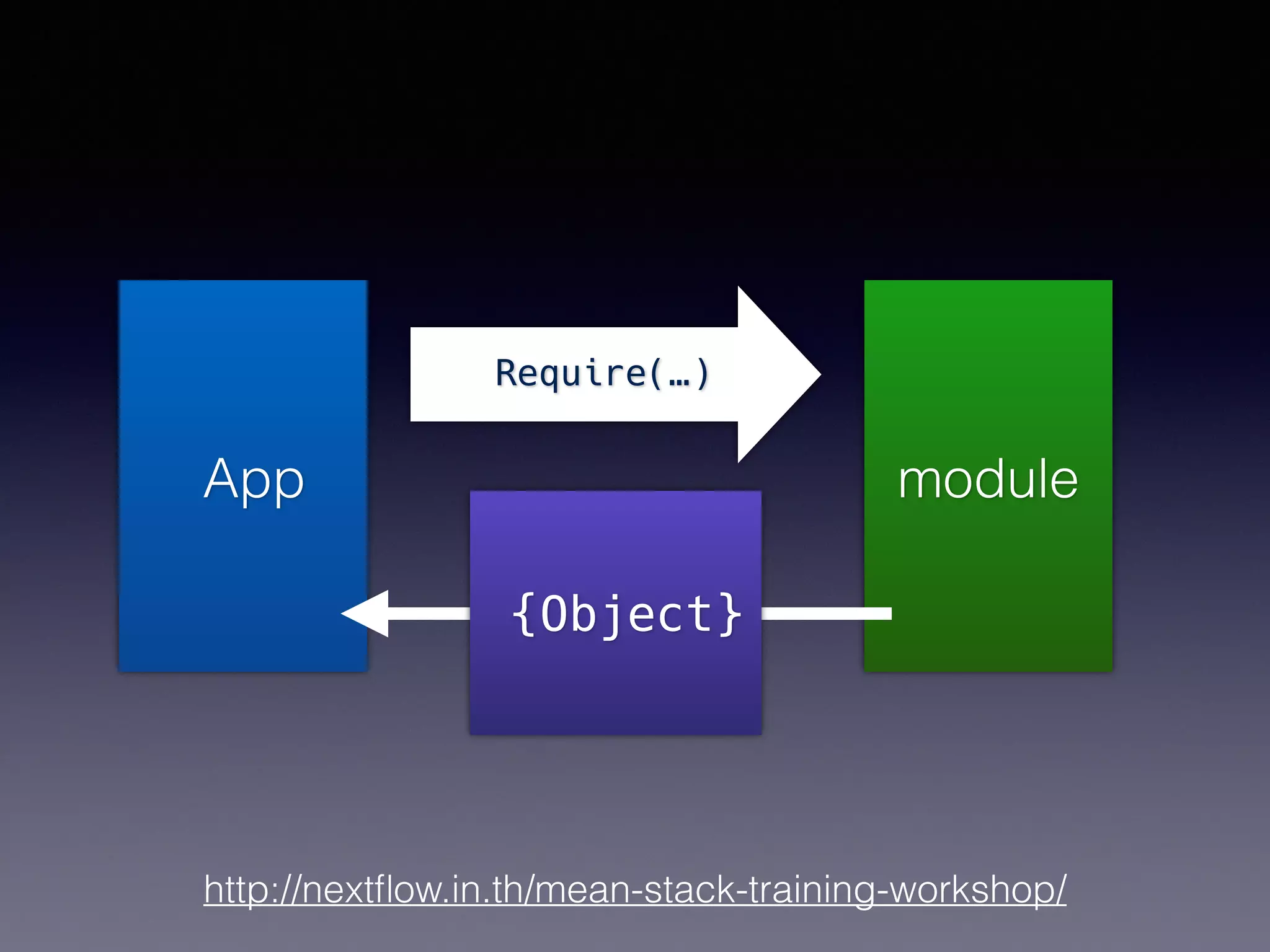 App

Require(…)

module

{Object}

http://nextflow.in.th/mean-stack-training-workshop/